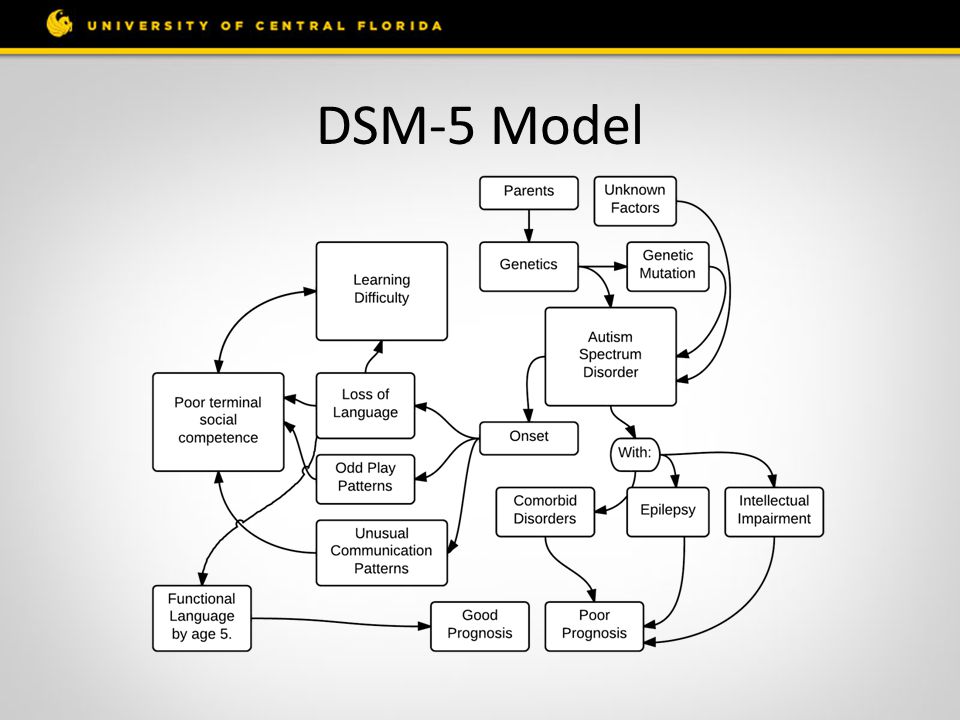 UNIVERSITY OF CENTRAL FLORIDA

DSM-5 Model

Parents

Unknown Factors

Genetics

Genetic Mutation

Learning Difficulty

Autism Spectrum Disorder

Poor terminal social competence

Loss of Language

Onset

With:

Odd Play Patterns

Comorbid Disorders

Epilepsy

Intellectual Impairment

Unusual Communication Patterns

Functional Language by age 5.

Good Prognosis

Poor Prognosis